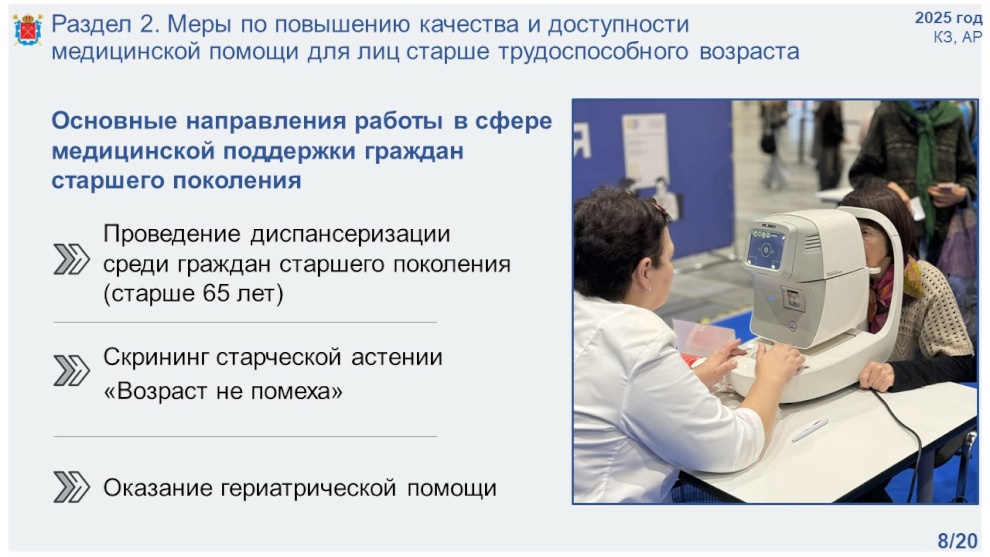 Раздел 2. Меры по повышению качества и доступности медицинской помощи для лиц старше трудоспособного возраста

2025 год
КЗ, АР

Основные направления работы в сфере медицинской поддержки граждан старшего поколения

Проведение диспансеризации среди граждан старшего поколения (старше 65 лет)

Скрининг старческой астении «Возраст не помеха»

Оказание гериатрической помощи

8/20